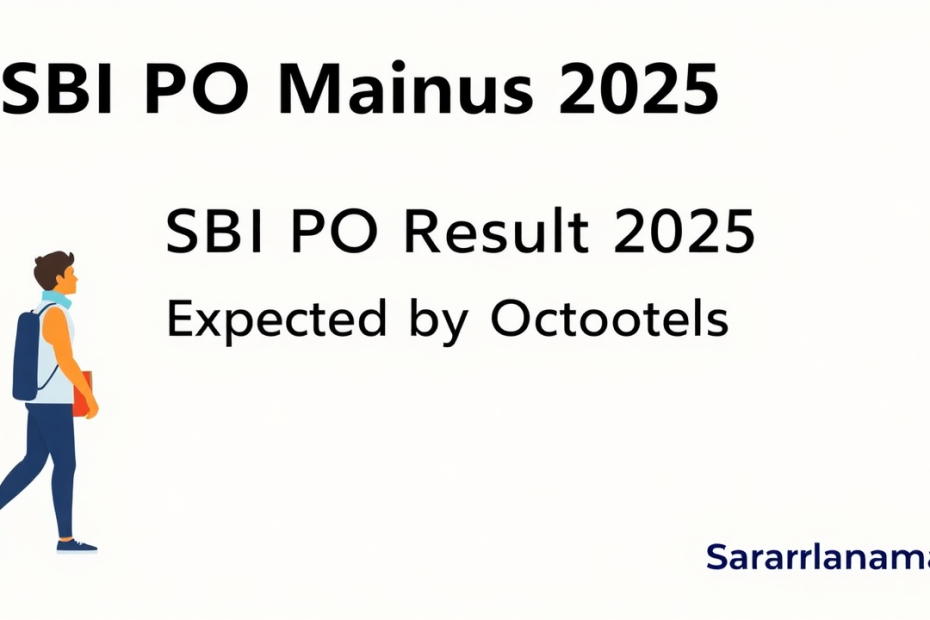 SBI PO Mainus 2025

SBI PO Result 2025

Expected by Octootels

Sararrlanama